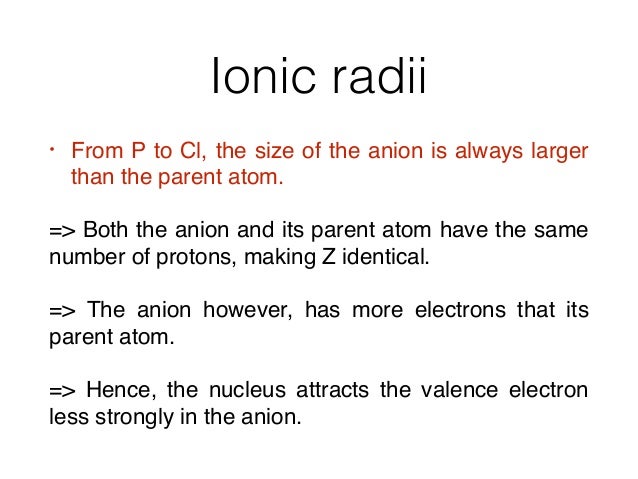 Ionic radii

• From P to Cl, the size of the anion is always larger than the parent atom.

=> Both the anion and its parent atom have the same number of protons, making Z identical.

=> The anion however, has more electrons that its parent atom.

=> Hence, the nucleus attracts the valence electron less strongly in the anion.